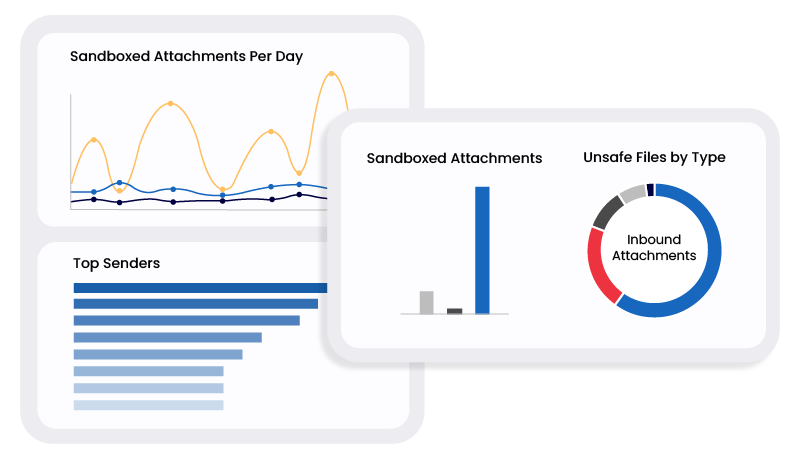 Sandboxed Attachments Per Day

Top Senders

Sandboxed Attachments

Unsafe Files by Type

Inbound Attachments